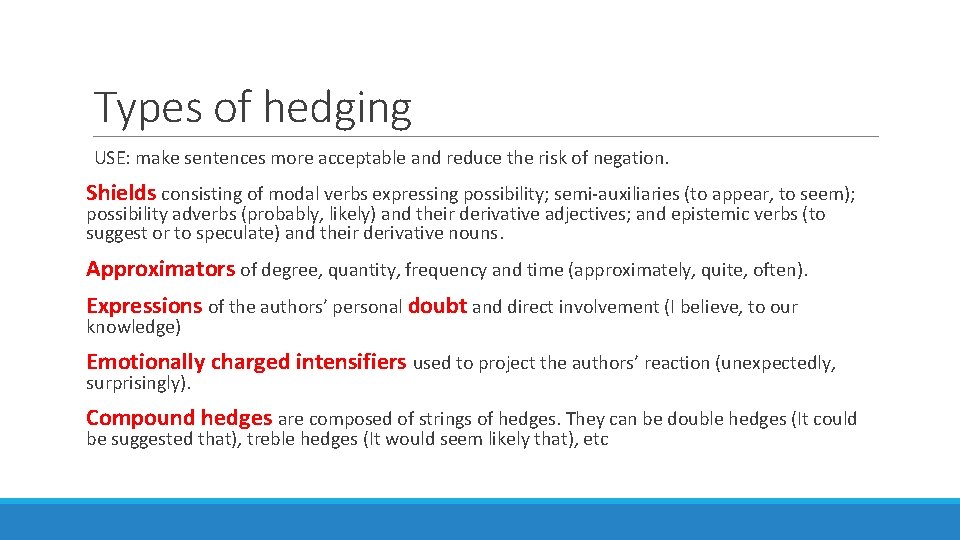 Types of hedging

USE: make sentences more acceptable and reduce the risk of negation.

Shields consisting of modal verbs expressing possibility; semi-auxiliaries (to appear, to seem); possibility adverbs (probably, likely) and their derivative adjectives; and epistemic verbs (to suggest or to speculate) and their derivative nouns.

Approximators of degree, quantity, frequency and time (approximately, quite, often).

Expressions of the authors' personal doubt and direct involvement (I believe, to our knowledge)

Emotionally charged intensifiers used to project the authors' reaction (unexpectedly, surprisingly).

Compound hedges are composed of strings of hedges. They can be double hedges (It could be suggested that), treble hedges (It would seem likely that), etc